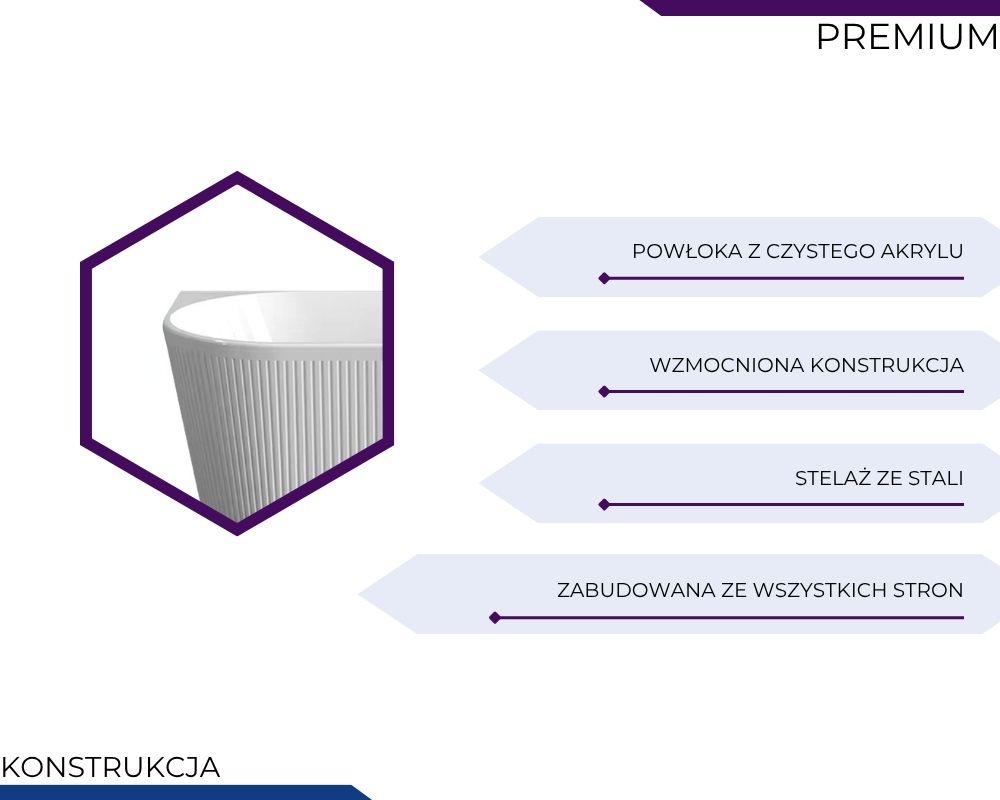 PREMIUM

POWŁOKA Z CZYSTEGO AKRYLU

WZMOCNIONA KONSTRUKCJA

STELAŻ ZE STALI

ZABUDOWANA ZE WSZYSTKICH STRON

KONSTRUKCJA